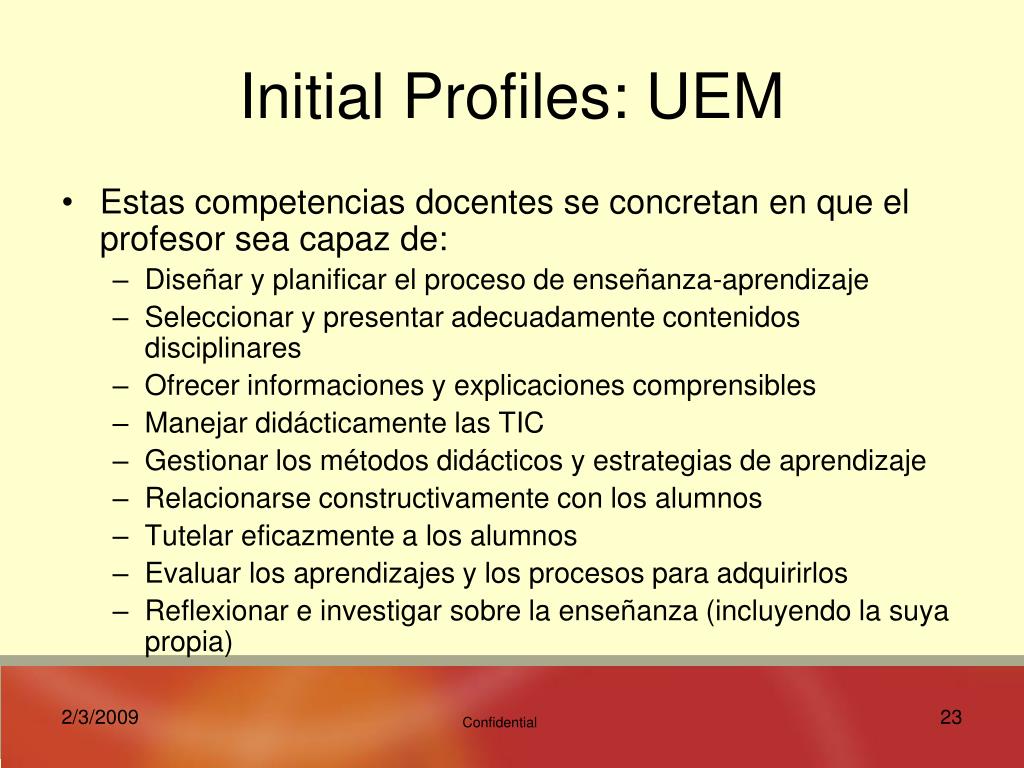 Initial Profiles: UEM

• Estas competencias docentes se concretan en que el profesor sea capaz de:
– Diseñar y planificar el proceso de enseñanza-aprendizaje
– Seleccionar y presentar adecuadamente contenidos disciplinares
– Ofrecer informaciones y explicaciones comprensibles
– Manejar didácticamente las TIC
– Gestionar los métodos didácticos y estrategias de aprendizaje
– Relacionarse constructivamente con los alumnos
– Tutelar eficazmente a los alumnos
– Evaluar los aprendizajes y los procesos para adquirirlos
– Reflexionar e investigar sobre la enseñanza (incluyendo la suya propia)

2/3/2009

Confidential

23